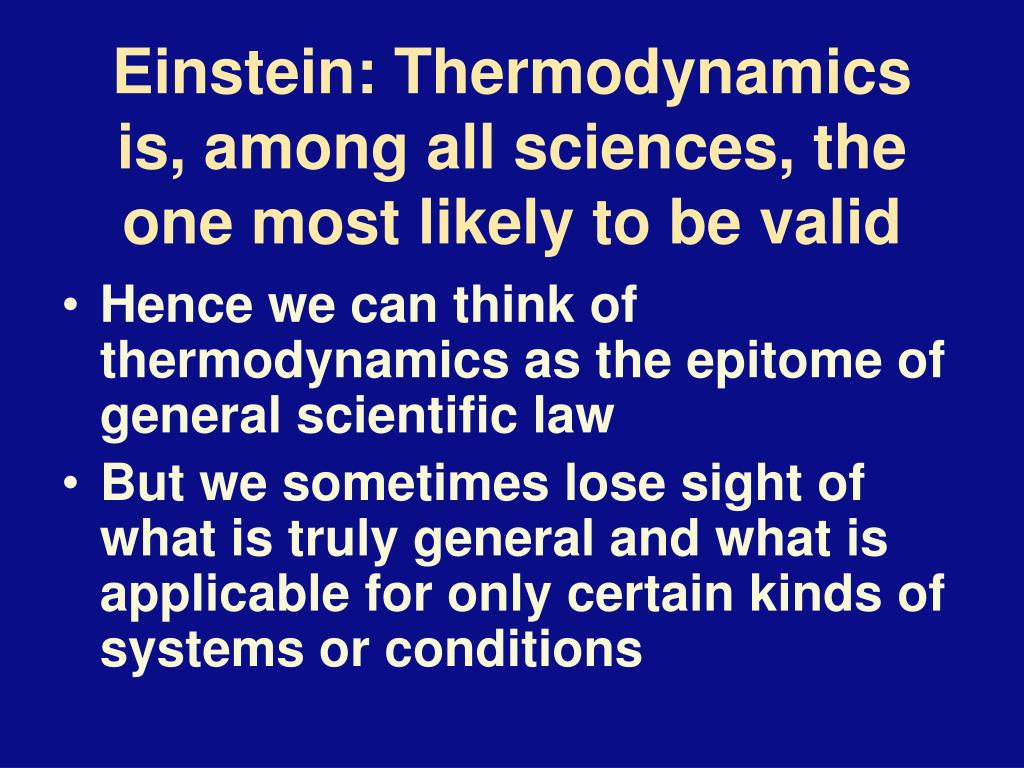 Einstein: Thermodynamics is, among all sciences, the one most likely to be valid

• Hence we can think of thermodynamics as the epitome of general scientific law
• But we sometimes lose sight of what is truly general and what is applicable for only certain kinds of systems or conditions